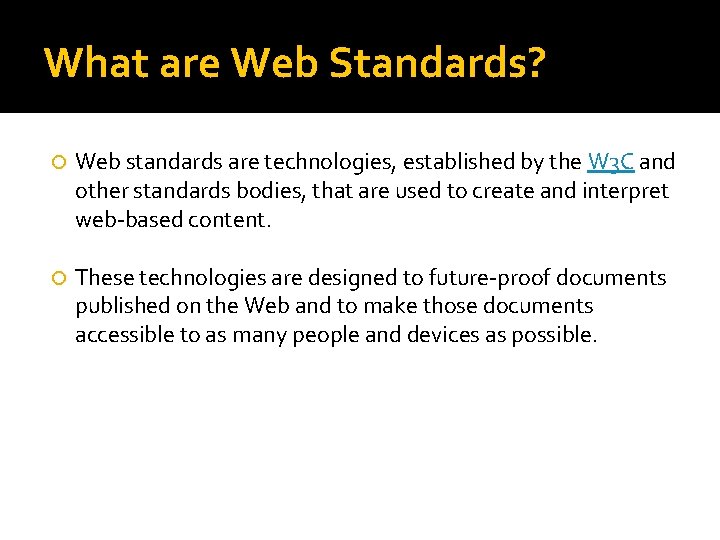 What are Web Standards?

Web standards are technologies, established by the W3C and other standards bodies, that are used to create and interpret web-based content.

These technologies are designed to future-proof documents published on the Web and to make those documents accessible to as many people and devices as possible.